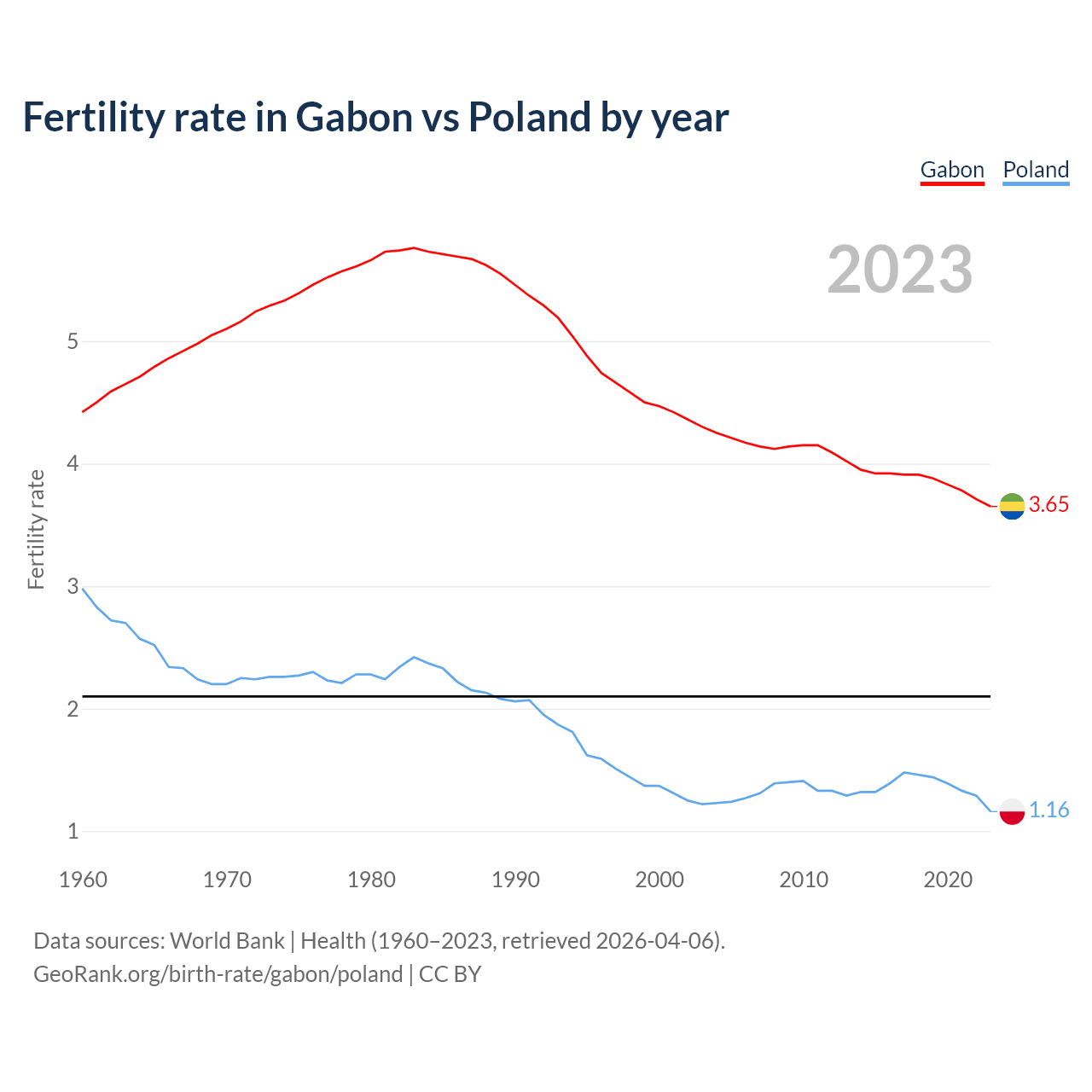 Fertility rate in Gabon vs Poland by year

Gabon Poland

2023

Fertility rate

5
4
3
2
1

3.65
1.16

1960 1970 1980 1990 2000 2010 2020

Data sources: World Bank | Health (1960–2023, retrieved 2026-04-06).
GeoRank.org/birth-rate/gabon/poland | CC BY